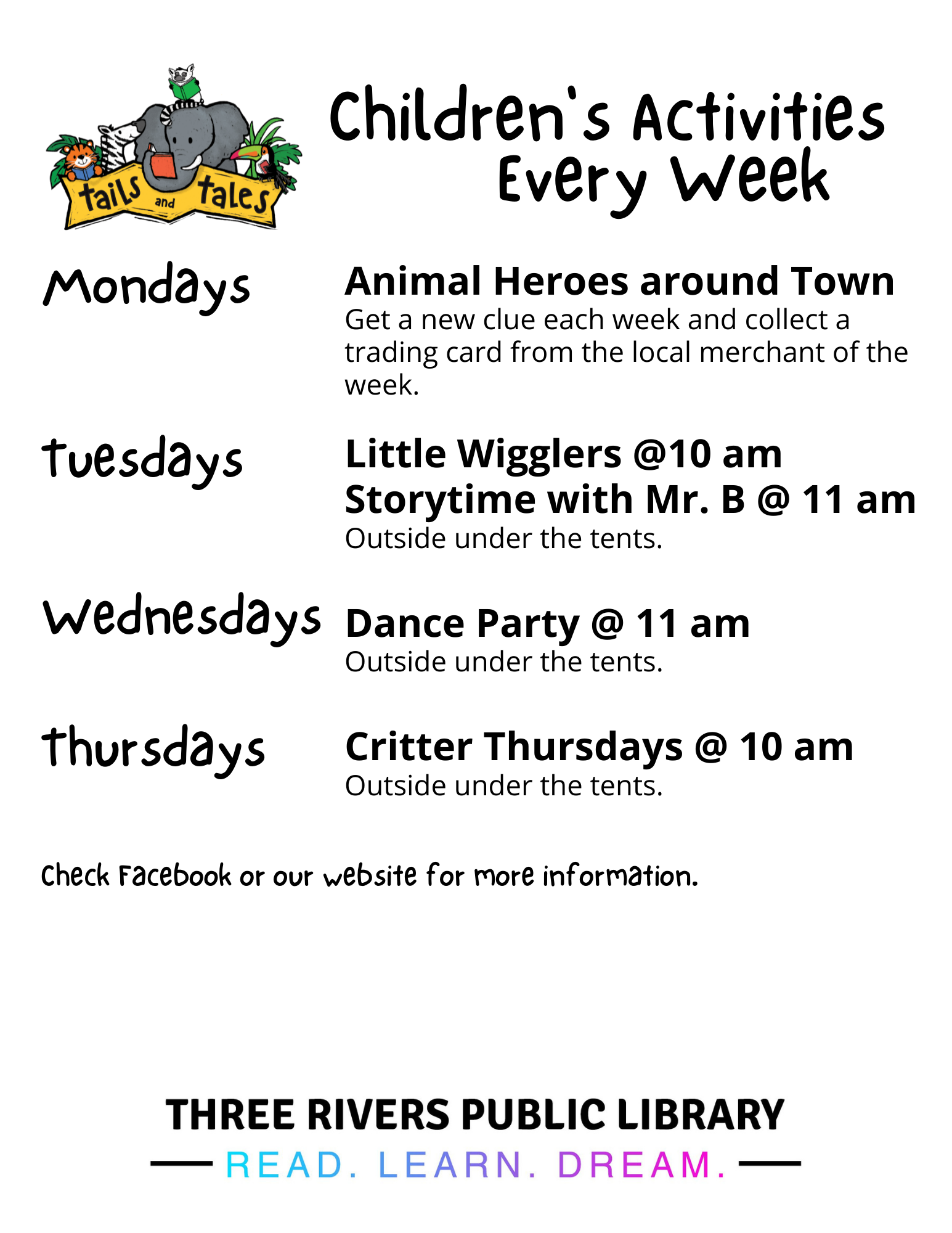 tails and tales

Children's Activities Every Week

Mondays

Animal Heroes around Town
Get a new clue each week and collect a trading card from the local merchant of the week.

Tuesdays

Little Wigglers @10 am
Storytime with Mr. B @ 11 am
Outside under the tents.

Wednesdays

Dance Party @ 11 am
Outside under the tents.

Thursdays

Critter Thursdays @ 10 am
Outside under the tents.

Check Facebook or our website for more information.

THREE RIVERS PUBLIC LIBRARY
READ. LEARN. DREAM.